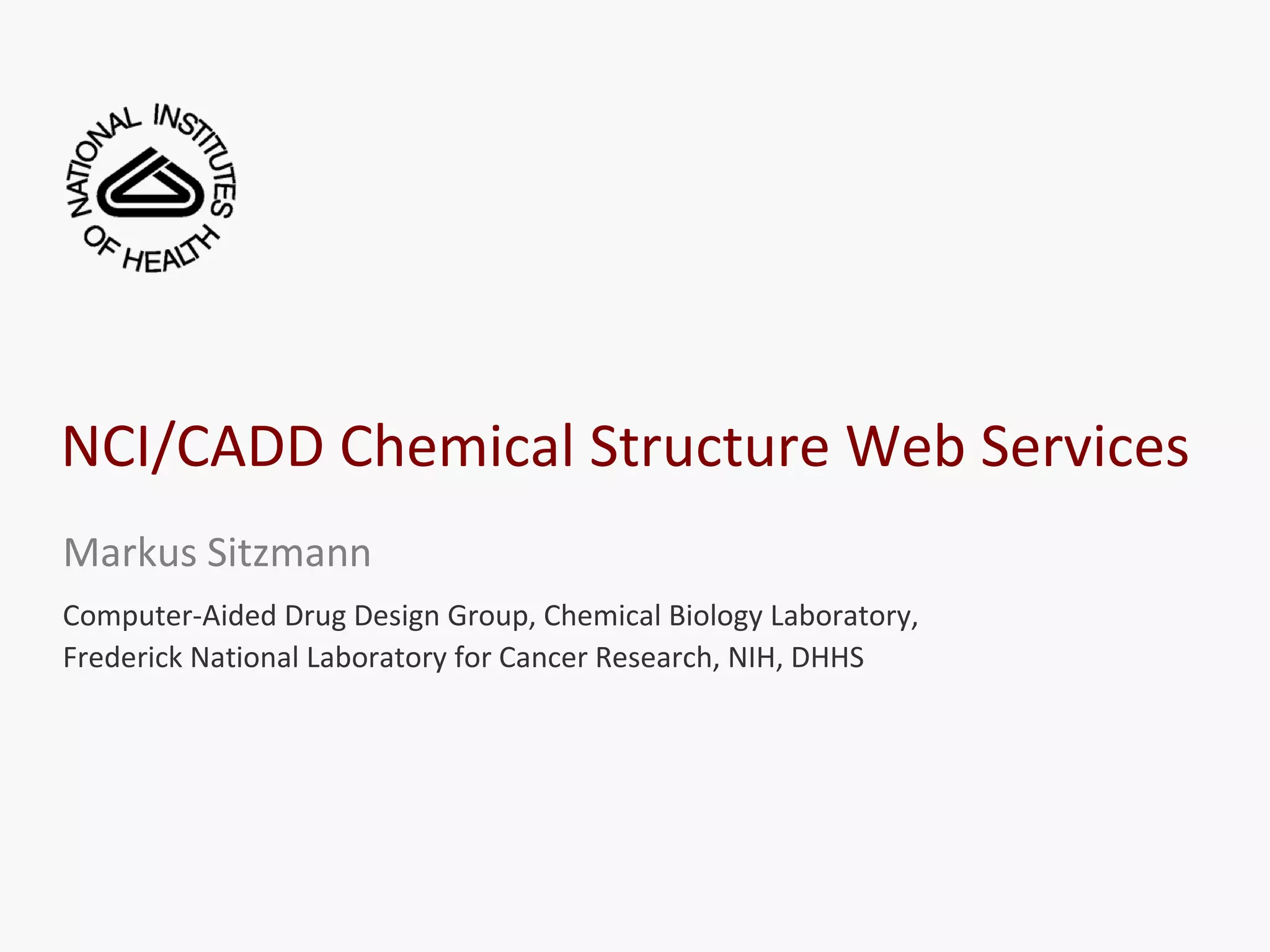 NATIONAL INSTITUTES OF HEALTH

NCI/CADD Chemical Structure Web Services

Markus Sitzmann

Computer-Aided Drug Design Group, Chemical Biology Laboratory, Frederick National Laboratory for Cancer Research, NIH, DHHS